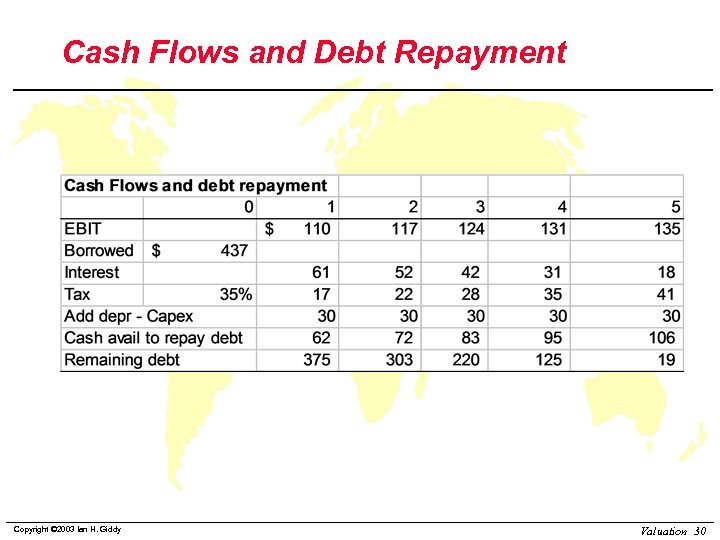 Cash Flows and Debt Repayment

| Cash Flows and debt repayment | | | | | | |
|---|---|---|---|---|---|---|
| | 0 | 1 | 2 | 3 | 4 | 5 |
| EBIT | | $ 110 | 117 | 124 | 131 | 135 |
| Borrowed | $ 437 | | | | | |
| Interest | | 61 | 52 | 42 | 31 | 18 |
| Tax | 35% | 17 | 22 | 28 | 35 | 41 |
| Add depr - Capex | | 30 | 30 | 30 | 30 | 30 |
| Cash avail to repay debt | | 62 | 72 | 83 | 95 | 106 |
| Remaining debt | | 375 | 303 | 220 | 125 | 19 |

Copyright ©2003 Ian H. Giddy

Valuation 30